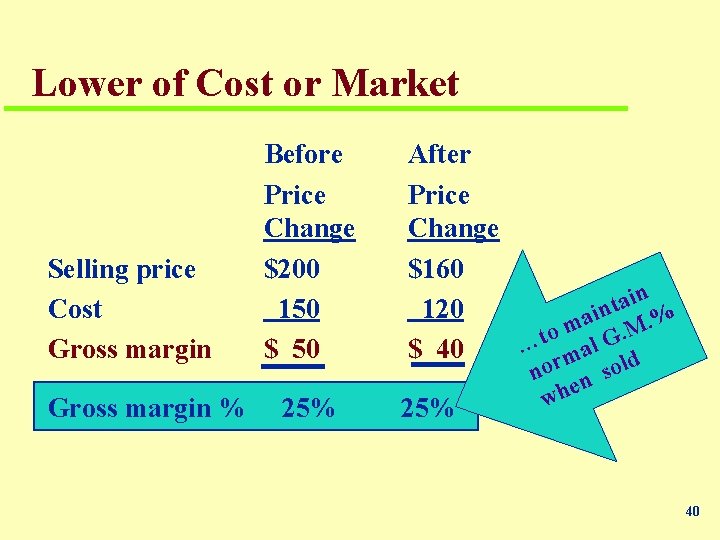 Lower of Cost or Market

| | Before Price Change | After Price Change |
|---|---|---|
| Selling price | \$200 | \$160 |
| Cost | 150 | 120 |
| Gross margin | \$ 50 | \$ 40 |
| Gross margin % | 25% | 25% |

…to maintain normal G.M.% when sold

40